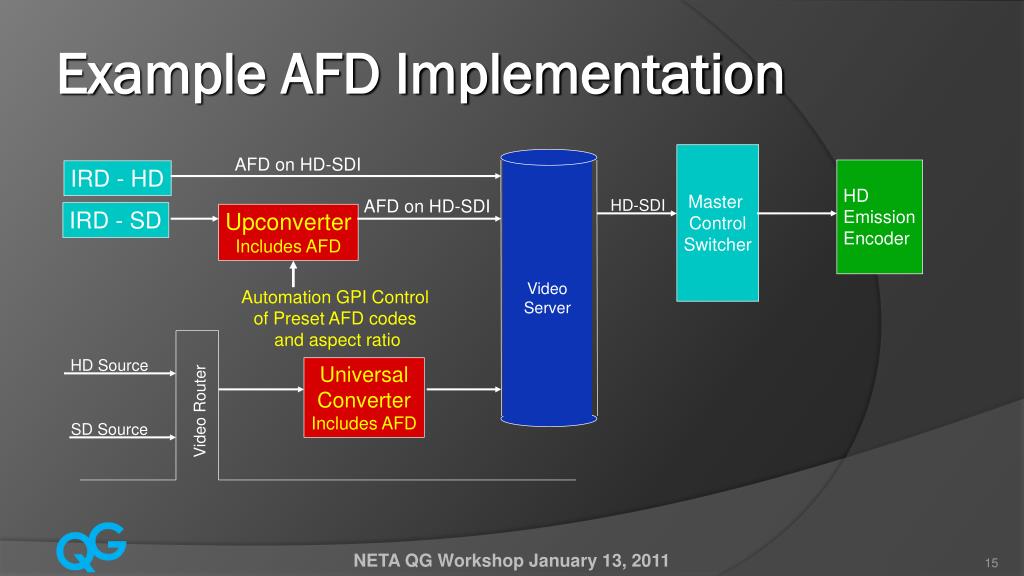 Example AFD Implementation

IRD - HD

AFD on HD-SDI

IRD - SD

Upconverter
Includes AFD

AFD on HD-SDI

Video
Server

HD-SDI

Master
Control
Switcher

HD
Emission
Encoder

Automation GPI Control
of Preset AFD codes
and aspect ratio

HD Source

SD Source

Video Router

Universal
Converter
Includes AFD

QG

NETA QG Workshop January 13, 2011

15